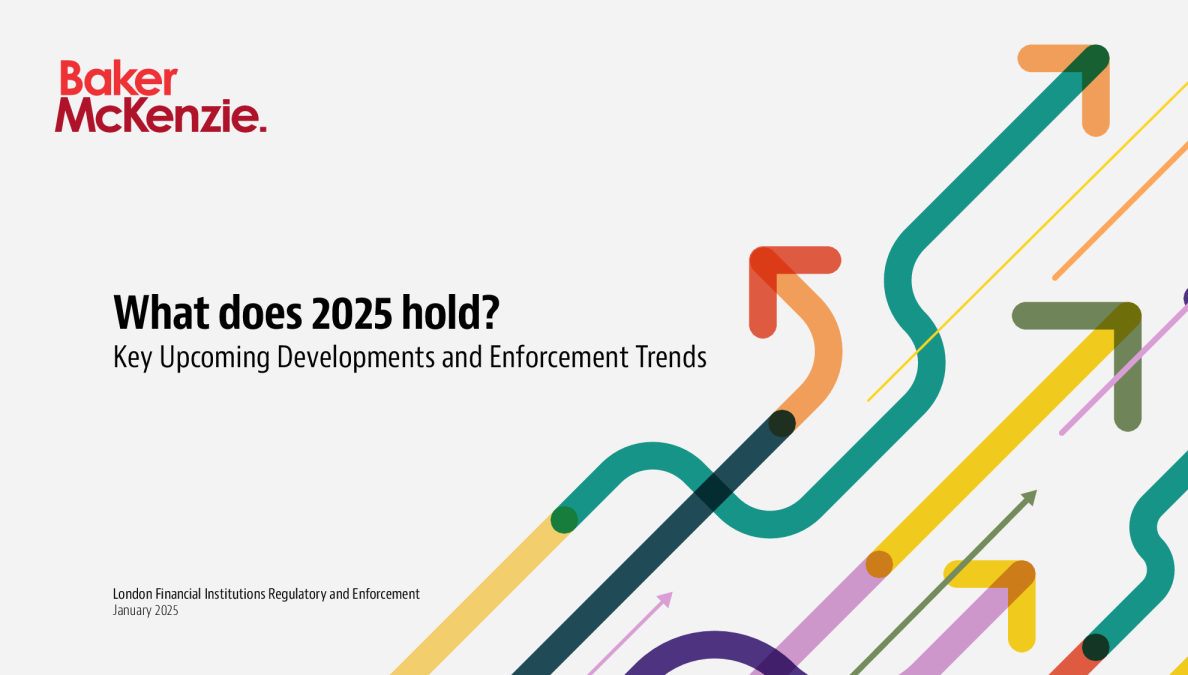 Baker McKenzie.

What does 2025 hold?
Key Upcoming Developments and Enforcement Trends

London Financial Institutions Regulatory and Enforcement
January 2025